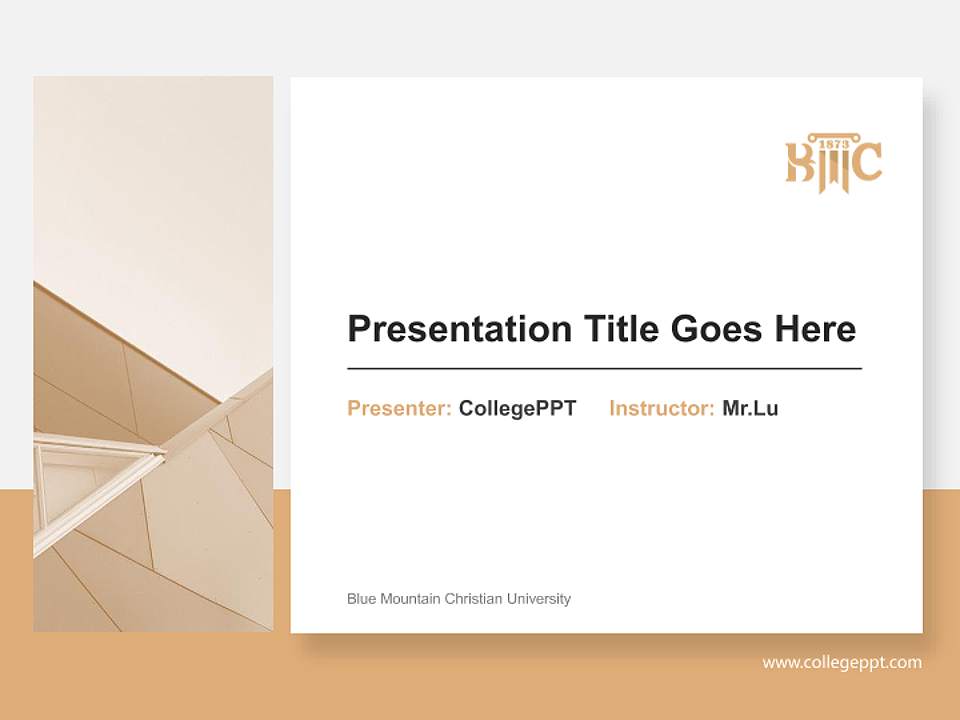 1873
BMC

Presentation Title Goes Here

Presenter: CollegePPT Instructor: Mr.Lu

Blue Mountain Christian University

www.collegeppt.com